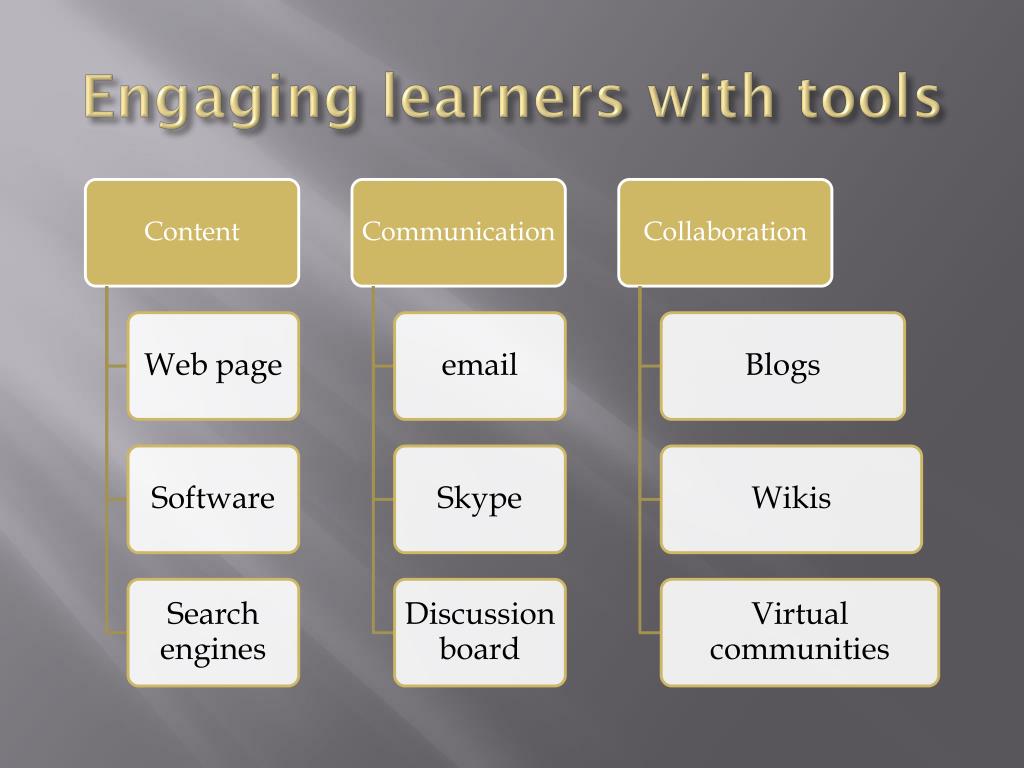 Engaging learners with tools

Content

Web page

Software

Search engines

Communication

email

Skype

Discussion board

Collaboration

Blogs

Wikis

Virtual communities